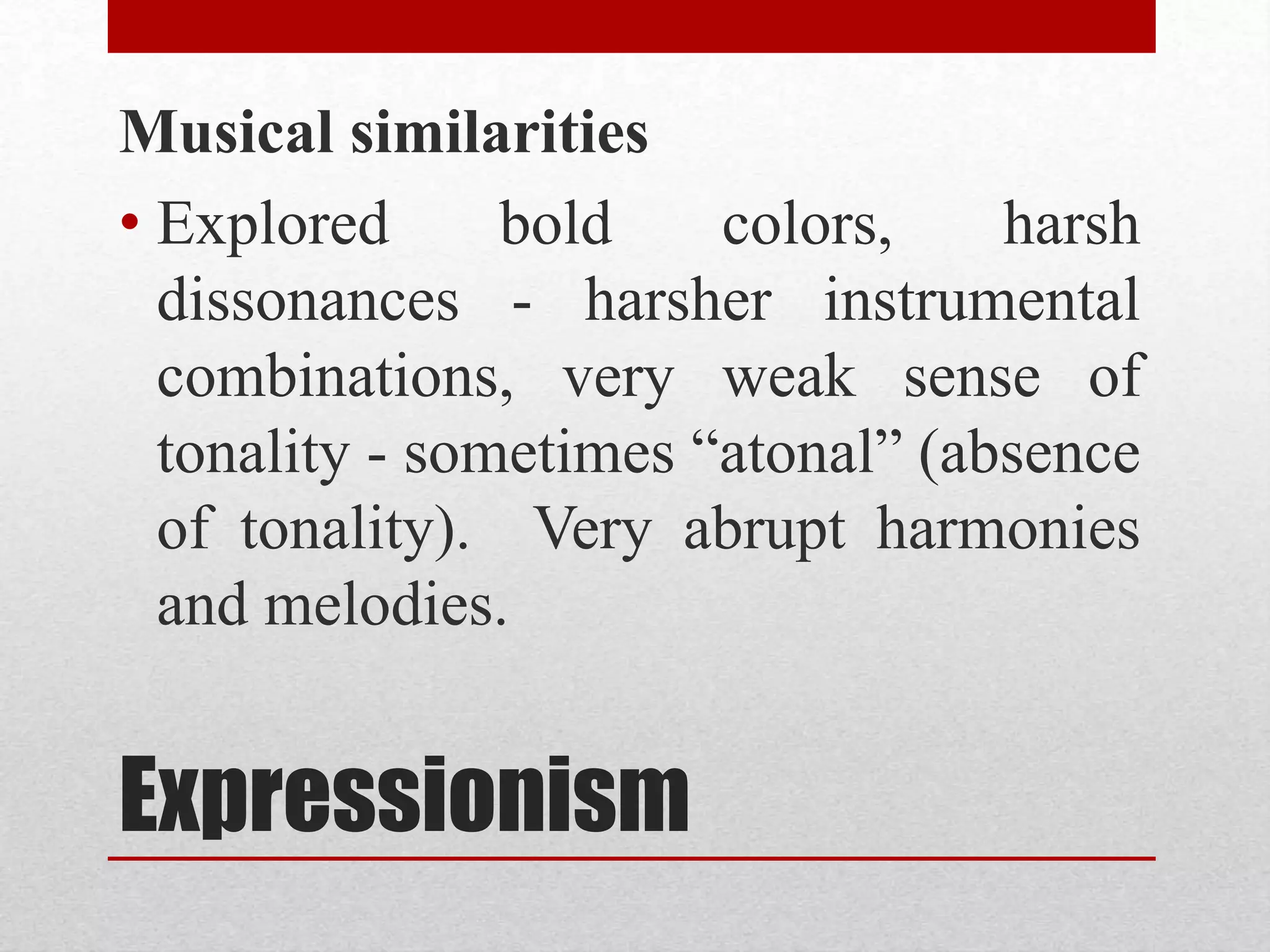 Musical similarities

• Explored bold colors, harsh dissonances - harsher instrumental combinations, very weak sense of tonality - sometimes “atonal” (absence of tonality). Very abrupt harmonies and melodies.

Expressionism